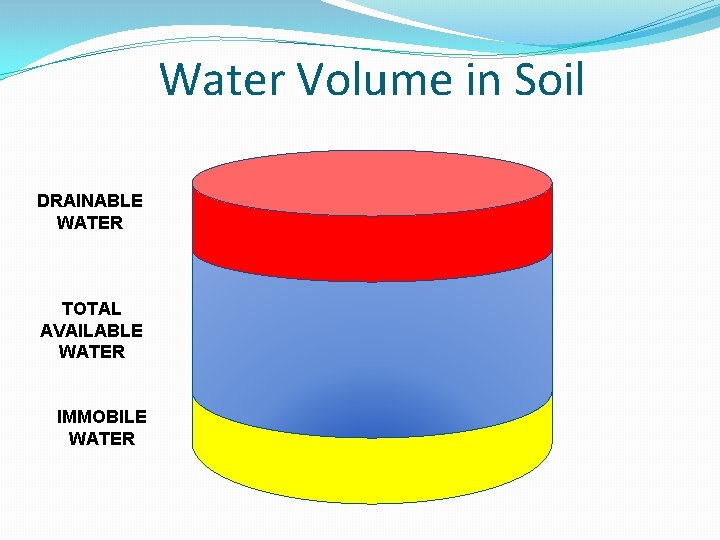 Water Volume in Soil

DRAINABLE WATER

TOTAL AVAILABLE WATER

IMMOBILE WATER